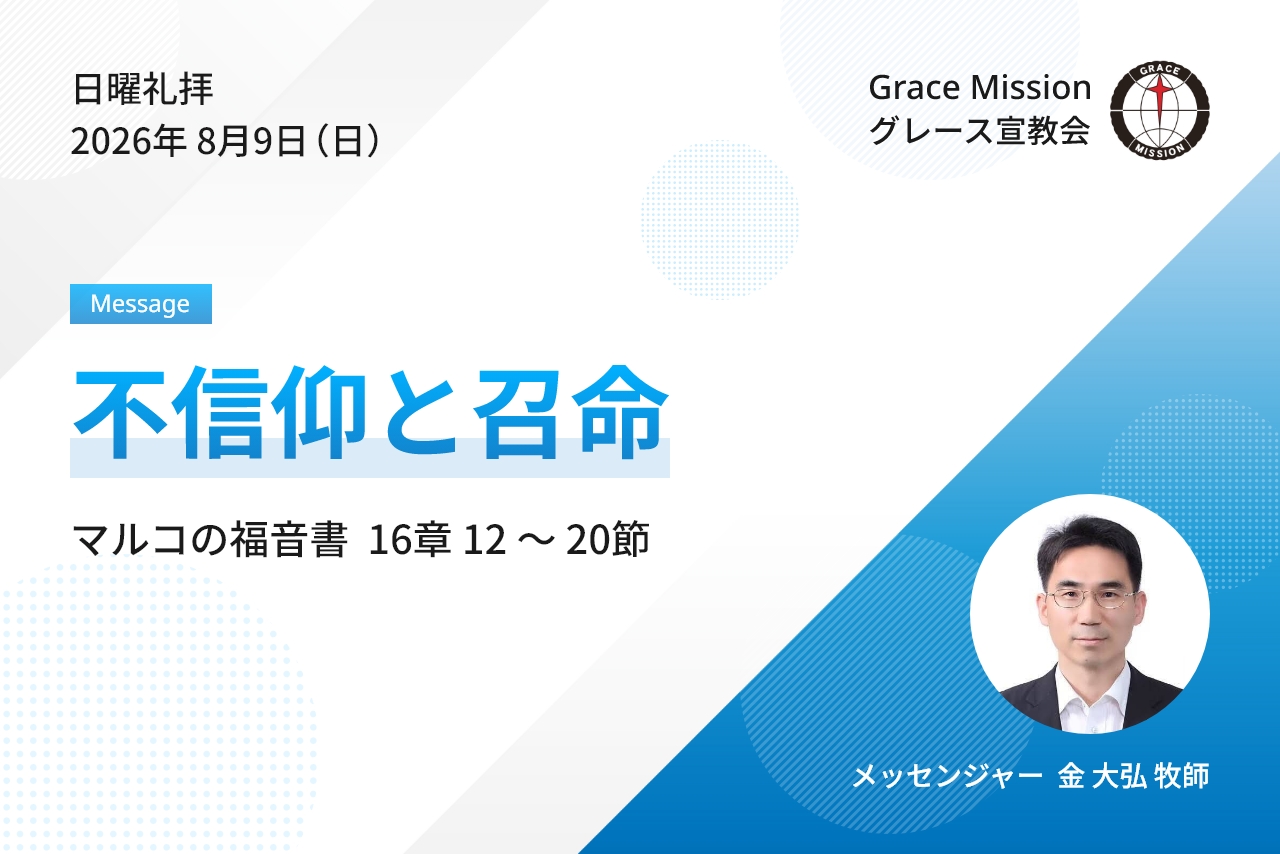 日曜礼拝
2026年 8月9日（日）

Grace Mission
グレース宣教会

GRACE
MISSION

Message

不信仰と召命

マルコの福音書 16章 12 ～ 20節

メッセンジャー 金 大弘 牧師